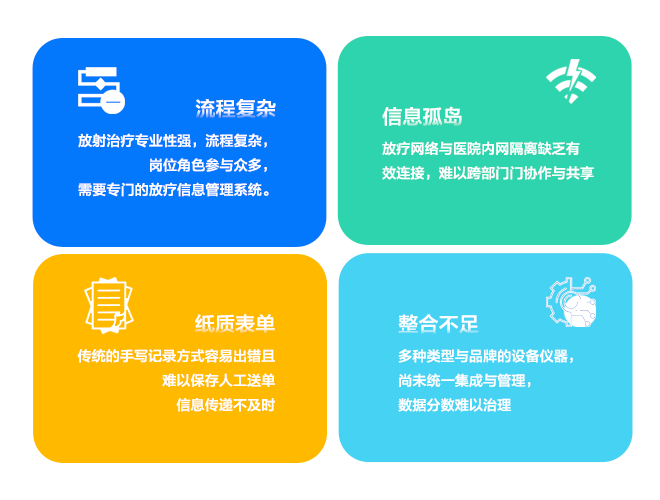 流程复杂

放射治疗专业性强，流程复杂，
岗位角色参与众多，
需要专门的放疗信息管理系统。

信息孤岛

放疗网络与医院内网隔离缺乏有效连接，难以跨部门门协作与共享

纸质表单

传统的手写记录方式容易出错且
难以保存人工送单
信息传递不及时

整合不足

多种类型与品牌的设备仪器，
尚未统一集成与管理，
数据分数难以治理